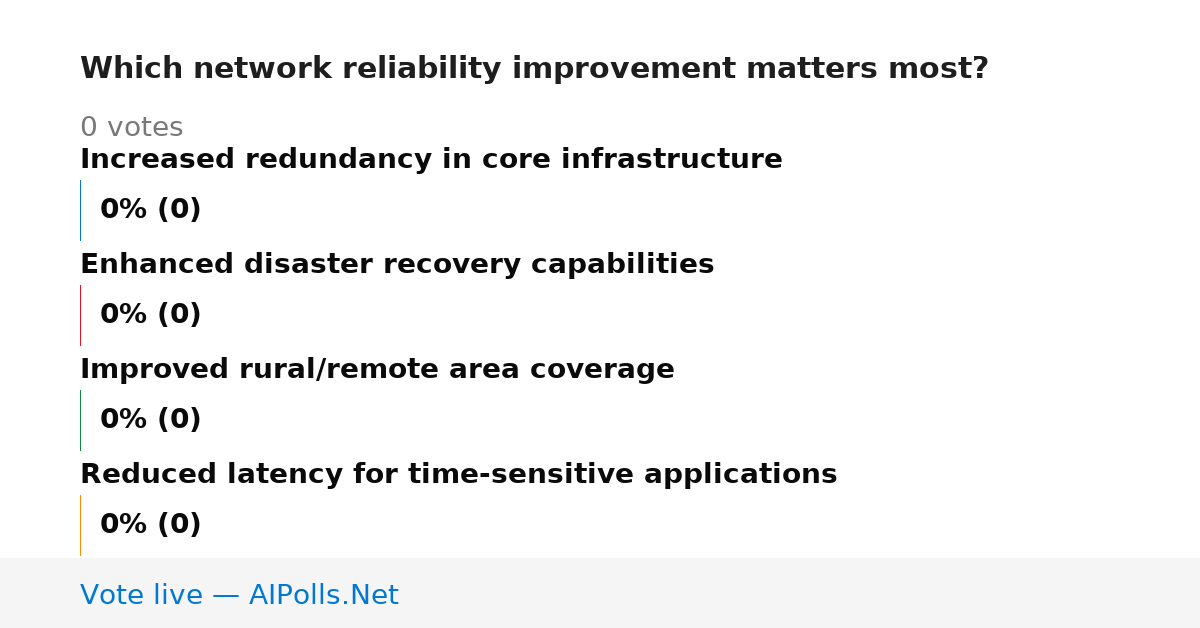 Which network reliability improvement matters most?

0 votes

Increased redundancy in core infrastructure

0% (0)

Enhanced disaster recovery capabilities

0% (0)

Improved rural/remote area coverage

0% (0)

Reduced latency for time-sensitive applications

0% (0)

Vote live — AIPolls.Net